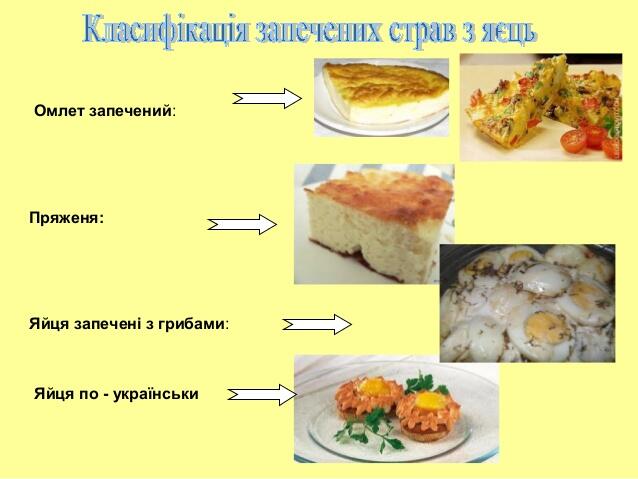 Класифікація запечених страв з яєць

Омлет запечений:

Пряженя:

Яйця запечені з грибами:

Яйця по - українськи